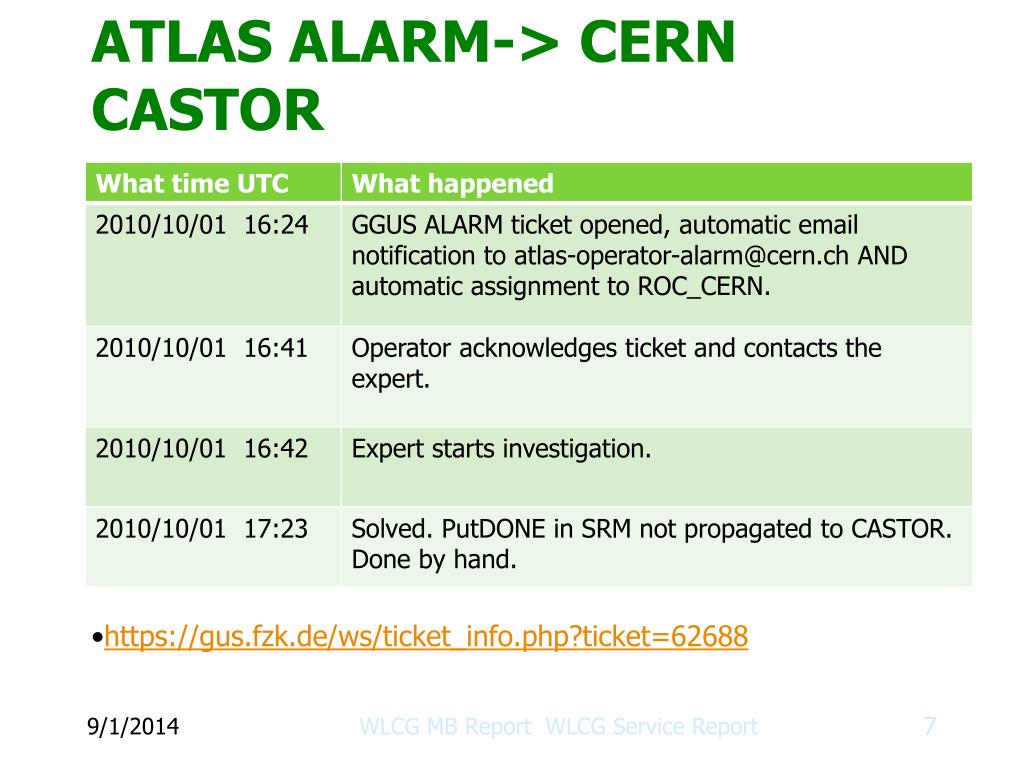 ATLAS ALARM-> CERN CASTOR

| What time UTC | What happened |
|---|---|
| 2010/10/01 16:24 | GGUS ALARM ticket opened, automatic email notification to atlas-operator-alarm@cern.ch AND automatic assignment to ROC_CERN. |
| 2010/10/01 16:41 | Operator acknowledges ticket and contacts the expert. |
| 2010/10/01 16:42 | Expert starts investigation. |
| 2010/10/01 17:23 | Solved. PutDONE in SRM not propagated to CASTOR. Done by hand. |

•https://gus.fzk.de/ws/ticket_info.php?ticket=62688

9/1/2014 WLCG MB Report WLCG Service Report 7